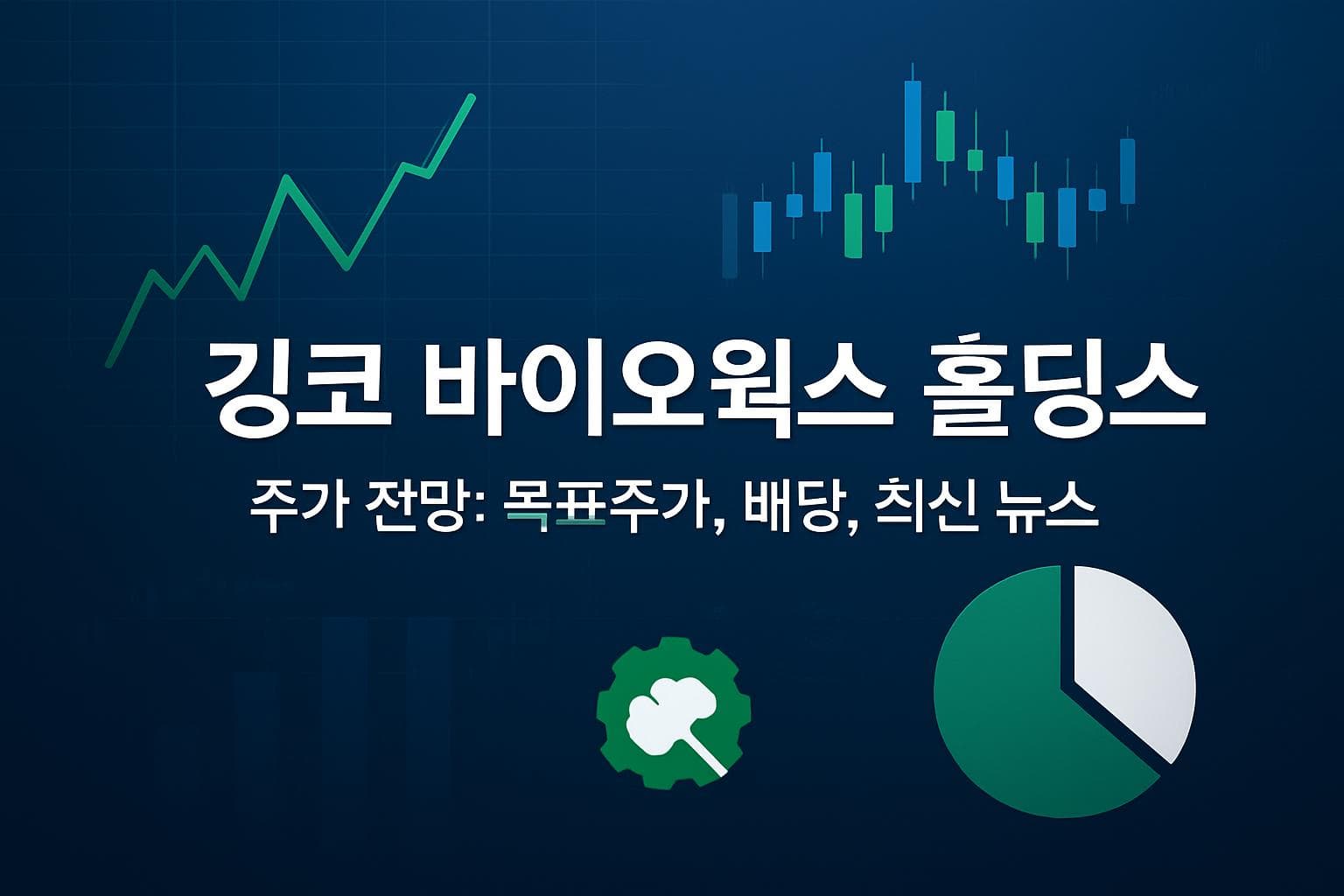 깅코 바이오웍스 홀딩스

주가 전망: 목표주가, 배당, 최신 뉴스